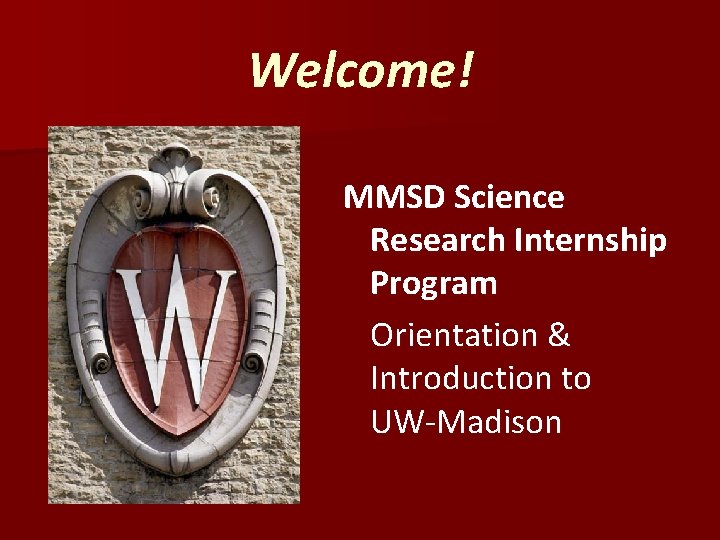 Welcome!

W

MMSD Science Research Internship Program

Orientation & Introduction to UW-Madison